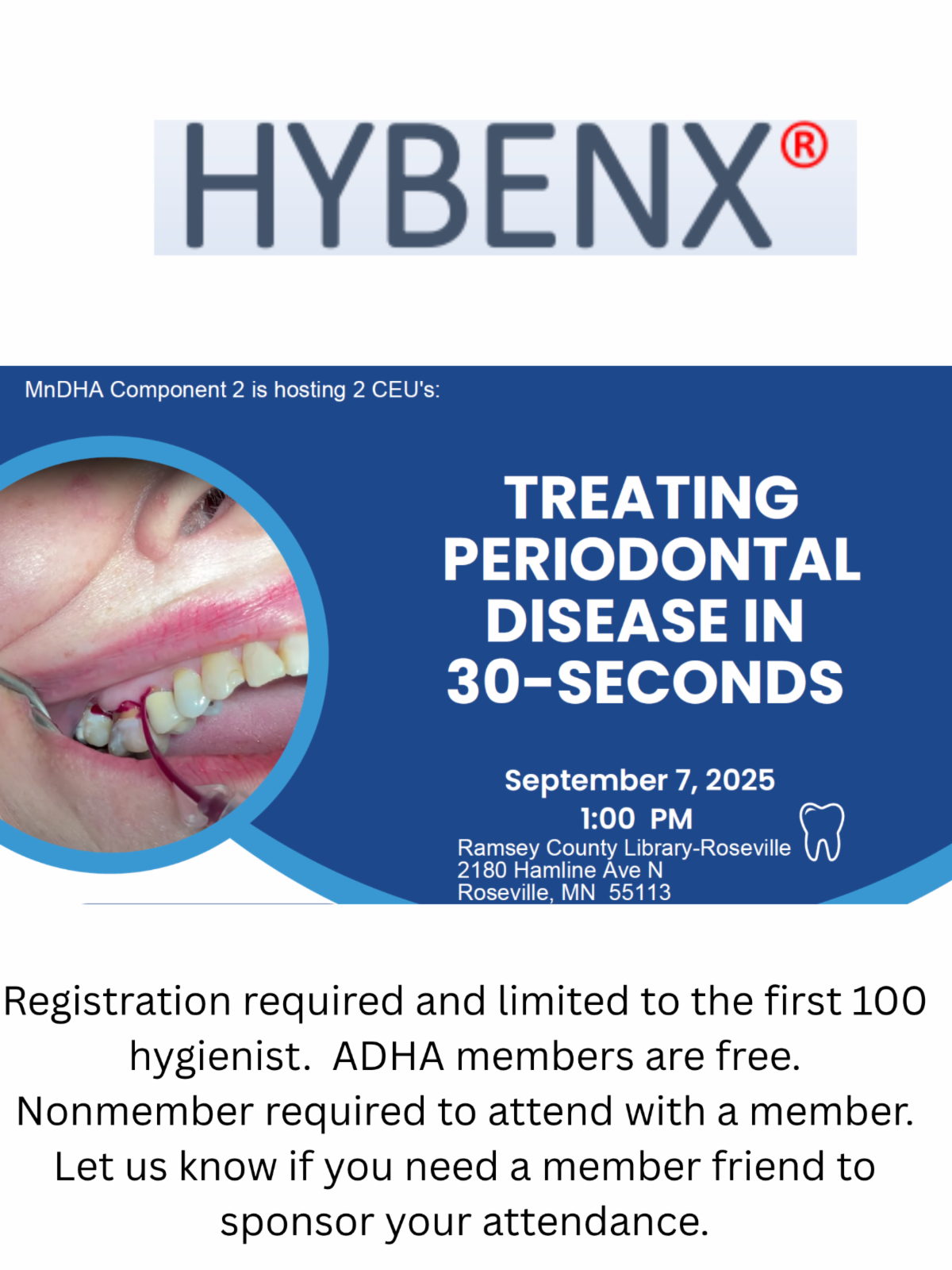 HYBENX®

MnDHA Component 2 is hosting 2 CEU's:

TREATING PERIODONTAL DISEASE IN 30-SECONDS

September 7, 2025
1:00 PM
Ramsey County Library-Roseville
2180 Hamline Ave N
Roseville, MN 55113

Registration required and limited to the first 100 hygienist. ADHA members are free. Nonmember required to attend with a member. Let us know if you need a member friend to sponsor your attendance.